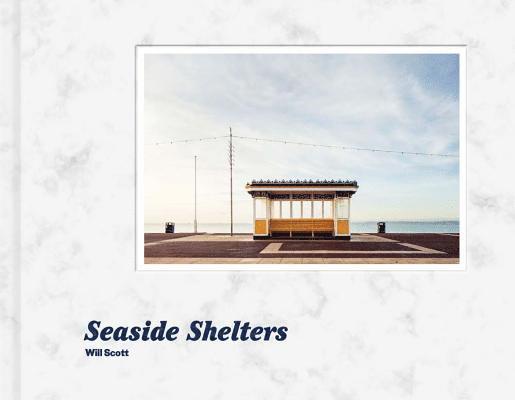 Seaside Shelters

Will Scott